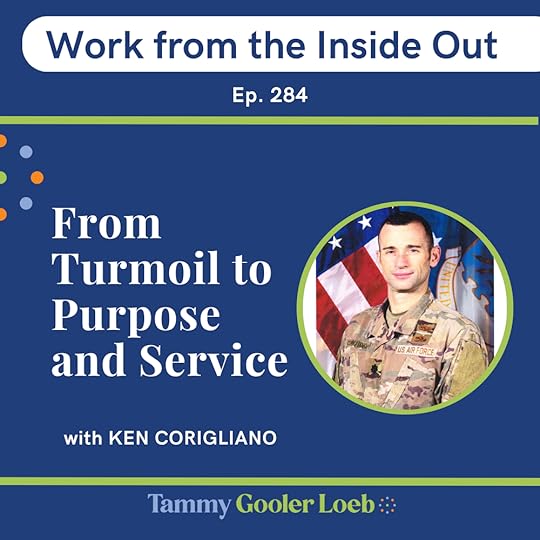 Work from the Inside Out

Ep. 284

From Turmoil to Purpose and Service

US AIR FORCE

with KEN CORIGLIANO

Tammy Gooler Loeb